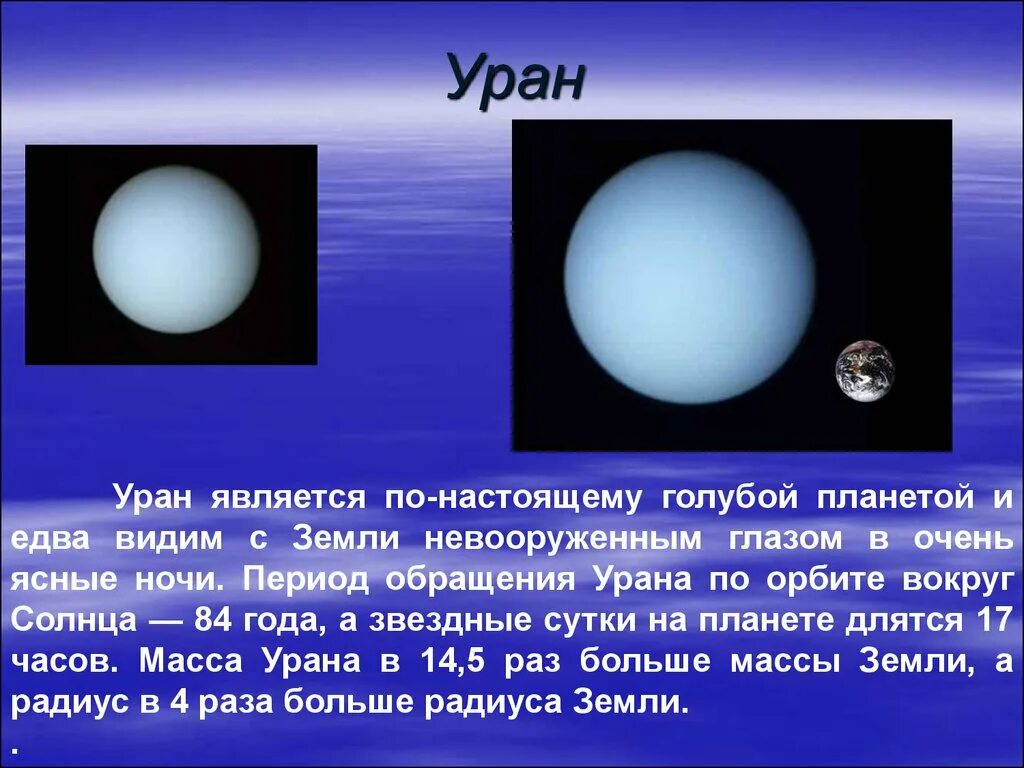 Уран

Уран является по-настоящему голубой планетой и едва видим с Земли невооруженным глазом в очень ясные ночи. Период обращения Урана по орбите вокруг Солнца — 84 года, а звездные сутки на планете длятся 17 часов. Масса Урана в 14,5 раз больше массы Земли, а радиус в 4 раза больше радиуса Земли.

.